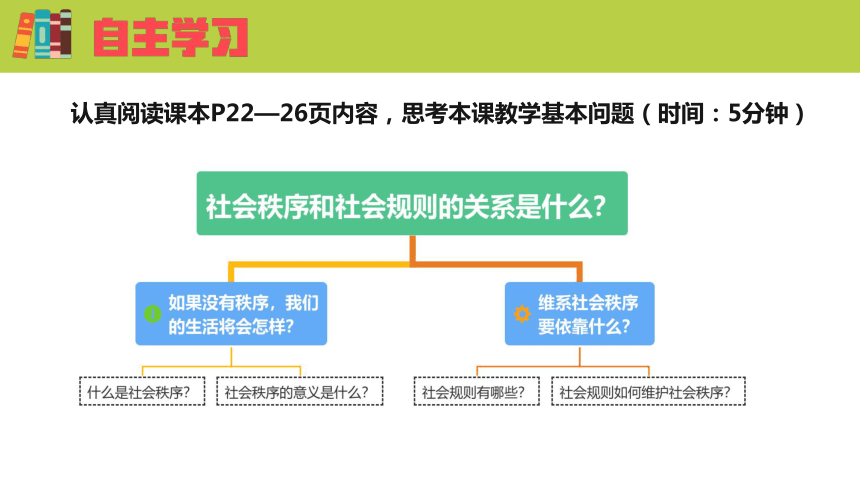 自主学习

认真阅读课本P22—26页内容，思考本课教学基本问题（时间：5分钟）

社会秩序和社会规则的关系是什么？

如果没有秩序，我们的生活将会怎样？

维系社会秩序要依靠什么？

什么是社会秩序？

社会秩序的意义是什么？

社会规则有哪些？

社会规则如何维护社会秩序？